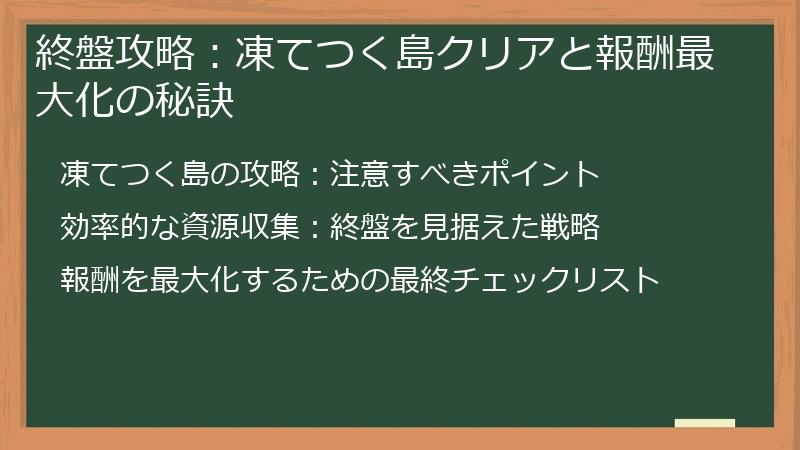 終盤攻略：凍てつく島クリアと報酬最大化の秘訣

凍てつく島の攻略：注意すべきポイント

効率的な資源収集：終盤を見据えた戦略

報酬を最大化するための最終チェックリスト